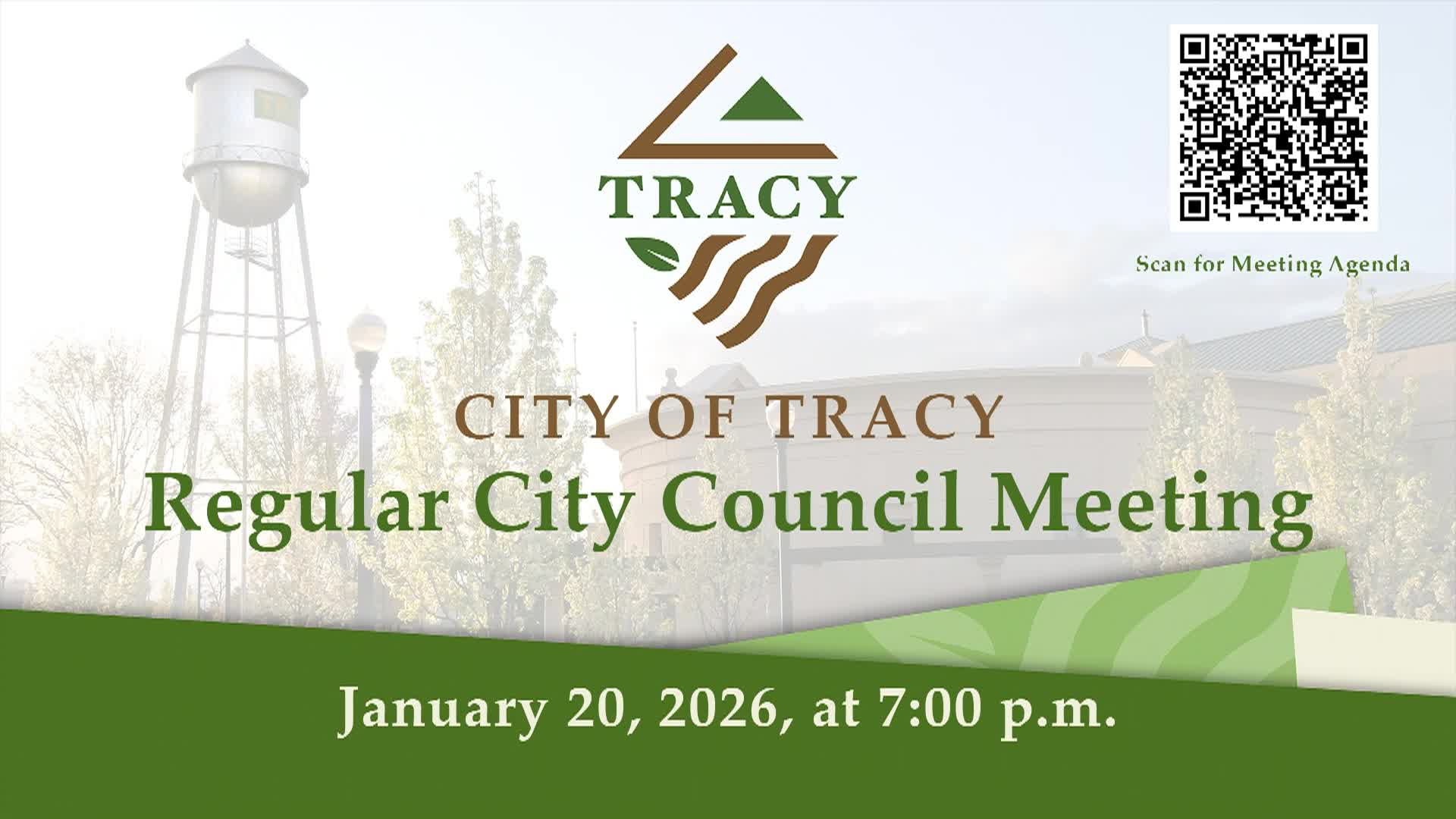 TRACY

Scan for Meeting Agenda

CITY OF TRACY

Regular City Council Meeting

January 20, 2026, at 7:00 p.m.